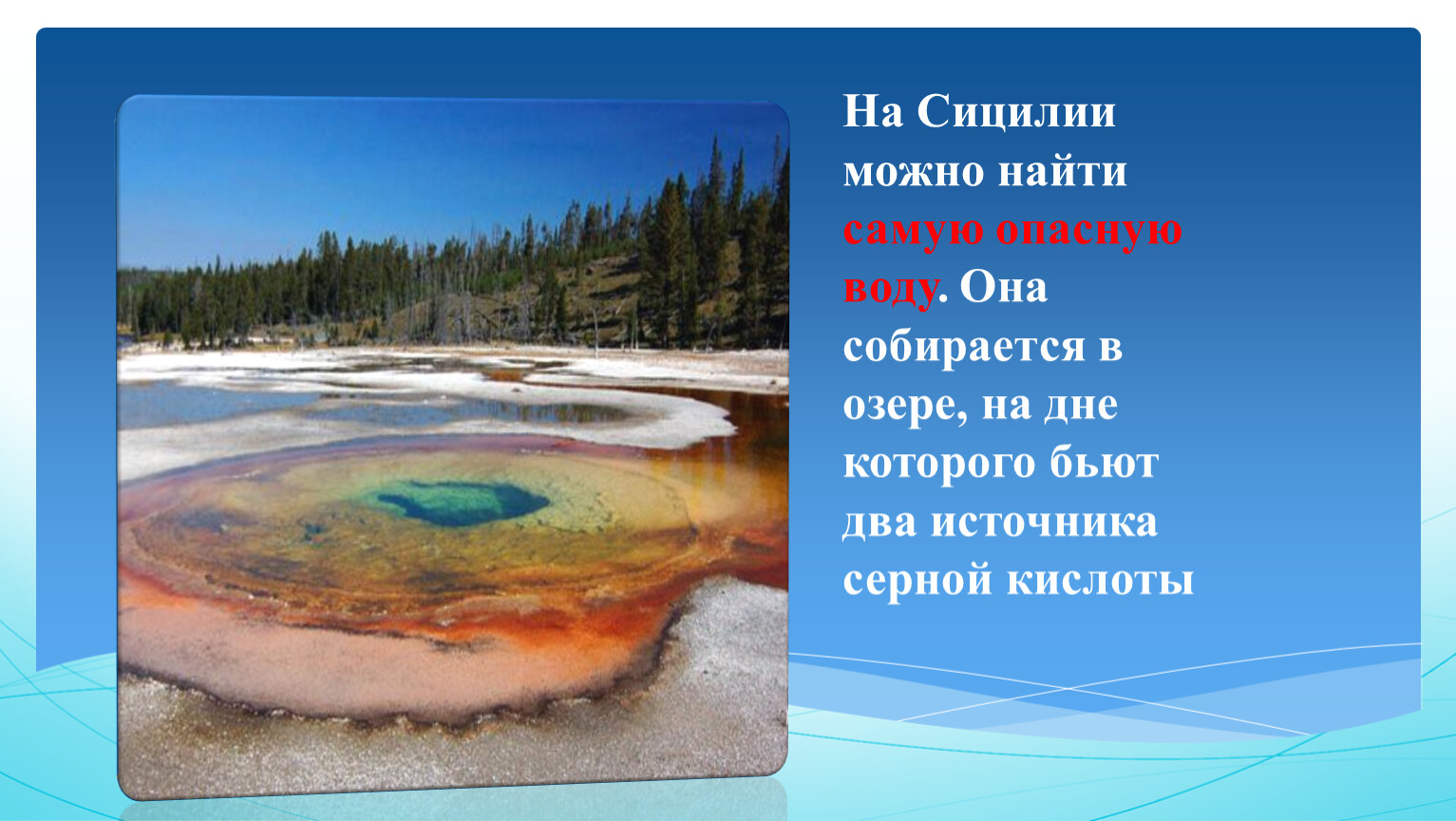 На Сицилии можно найти самую опасную воду. Она собирается в озере, на дне которого бьют два источника серной кислоты